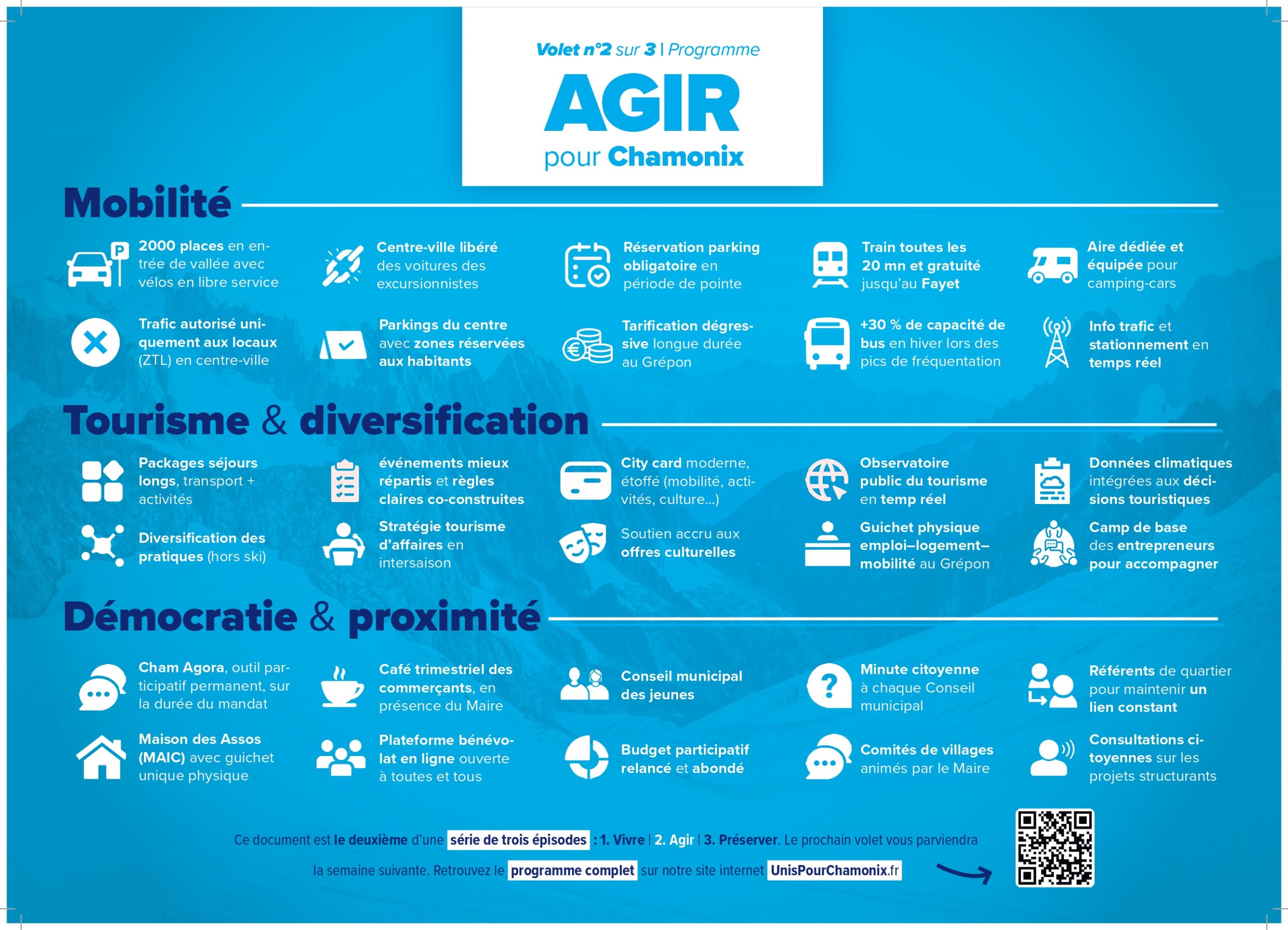 Volet n°2 sur 3 | Programme

AGIR

pour Chamonix

Mobilité

2000 places en entrée de vallée avec vélos en libre service

Centre-ville libéré des voitures des excursionnistes

Réservation parking obligatoire en période de pointe

Train toutes les 20 mn et gratuité jusqu'au Fayet

Aire dédiée et équipée pour camping-cars

Trafic autorisé uniquement aux locaux (ZTL) en centre-ville

Parkings du centre avec zones réservées aux habitants

Tarification dégressive longue durée au Grépon

+30 % de capacité de bus en hiver lors des pics de fréquentation

Info trafic et stationnement en temps réel

Tourisme & diversification

Packages séjours longs, transport + activités

événements mieux répartis et règles claires co-construites

City card moderne, étoffé (mobilité, activités, culture…)

Observatoire public du tourisme en temp réel

Données climatiques intégrées aux décisions touristiques

Diversification des pratiques (hors ski)

Stratégie tourisme d'affaires en intersaison

Soutien accru aux offres culturelles

Guichet physique emploi–logement–mobilité au Grépon

Camp de base des entrepreneurs pour accompagner

Démocratie & proximité

Cham Agora, outil participatif permanent, sur la durée du mandat

Café trimestriel des commerçants, en présence du Maire

Conseil municipal des jeunes

Minute citoyenne à chaque Conseil municipal

Référents de quartier pour maintenir un lien constant

Maison des Assos (MAIC) avec guichet unique physique

Plateforme bénévolat en ligne ouverte à toutes et tous

Budget participatif relancé et abondé

Comités de villages animés par le Maire

Consultations citoyennes sur les projets structurants

Ce document est le deuxième d'une série de trois épisodes : 1. Vivre | 2. Agir | 3. Préserver. Le prochain volet vous parviendra la semaine suivante. Retrouvez le programme complet sur notre site internet UnisPourChamonix.fr